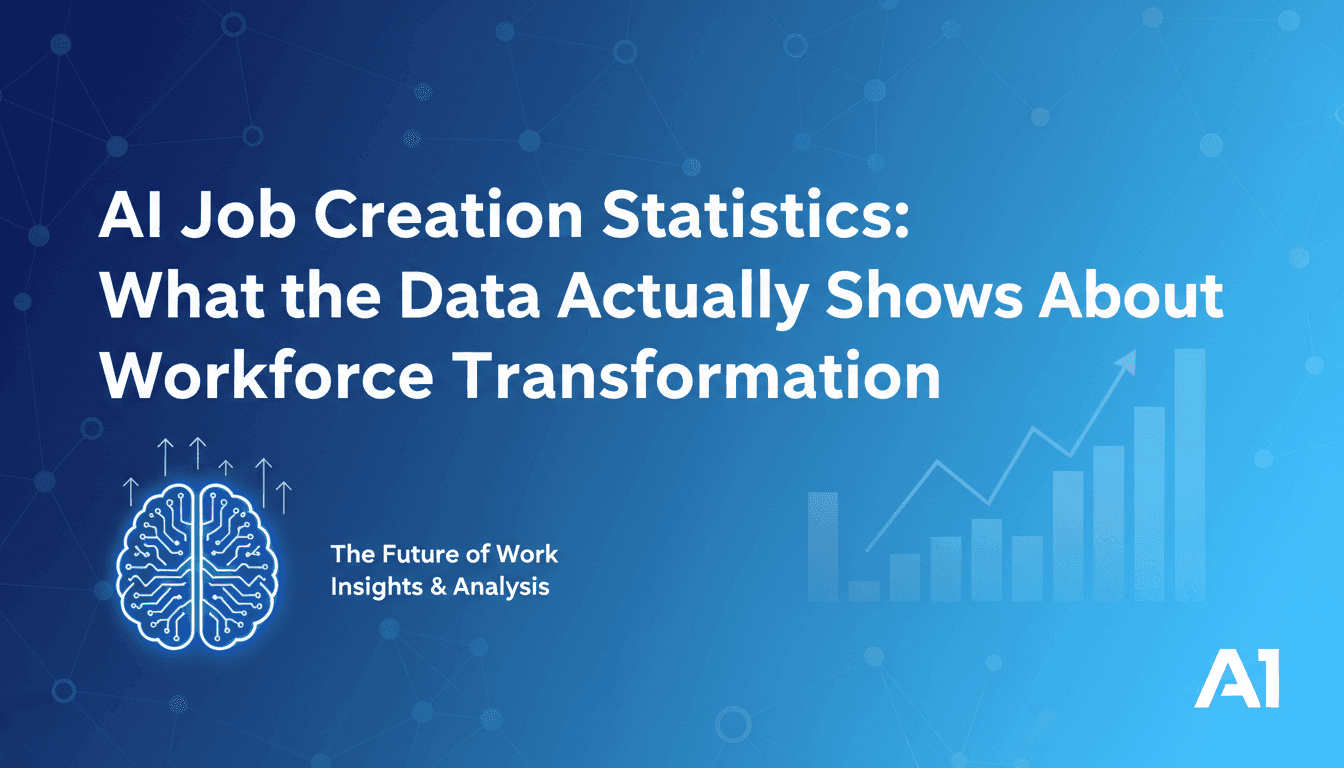 AI Job Creation Statistics: What the Data Actually Shows About Workforce Transformation

The Future of Work
Insights & Analysis

AI